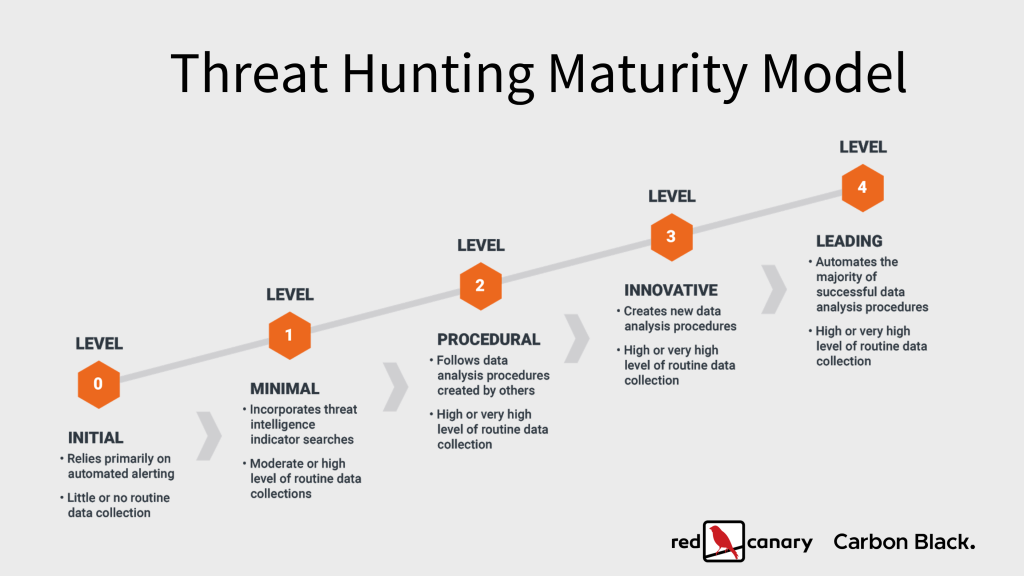 Threat Hunting Maturity Model

LEVEL
0
INITIAL
• Relies primarily on automated alerting
• Little or no routine data collection

LEVEL
1
MINIMAL
• Incorporates threat intelligence indicator searches
• Moderate or high level of routine data collections

LEVEL
2
PROCEDURAL
• Follows data analysis procedures created by others
• High or very high level of routine data collection

LEVEL
3
INNOVATIVE
• Creates new data analysis procedures
• High or very high level of routine data collection

LEVEL
4
LEADING
• Automates the majority of successful data analysis procedures
• High or very high level of routine data collection

red canary Carbon Black.